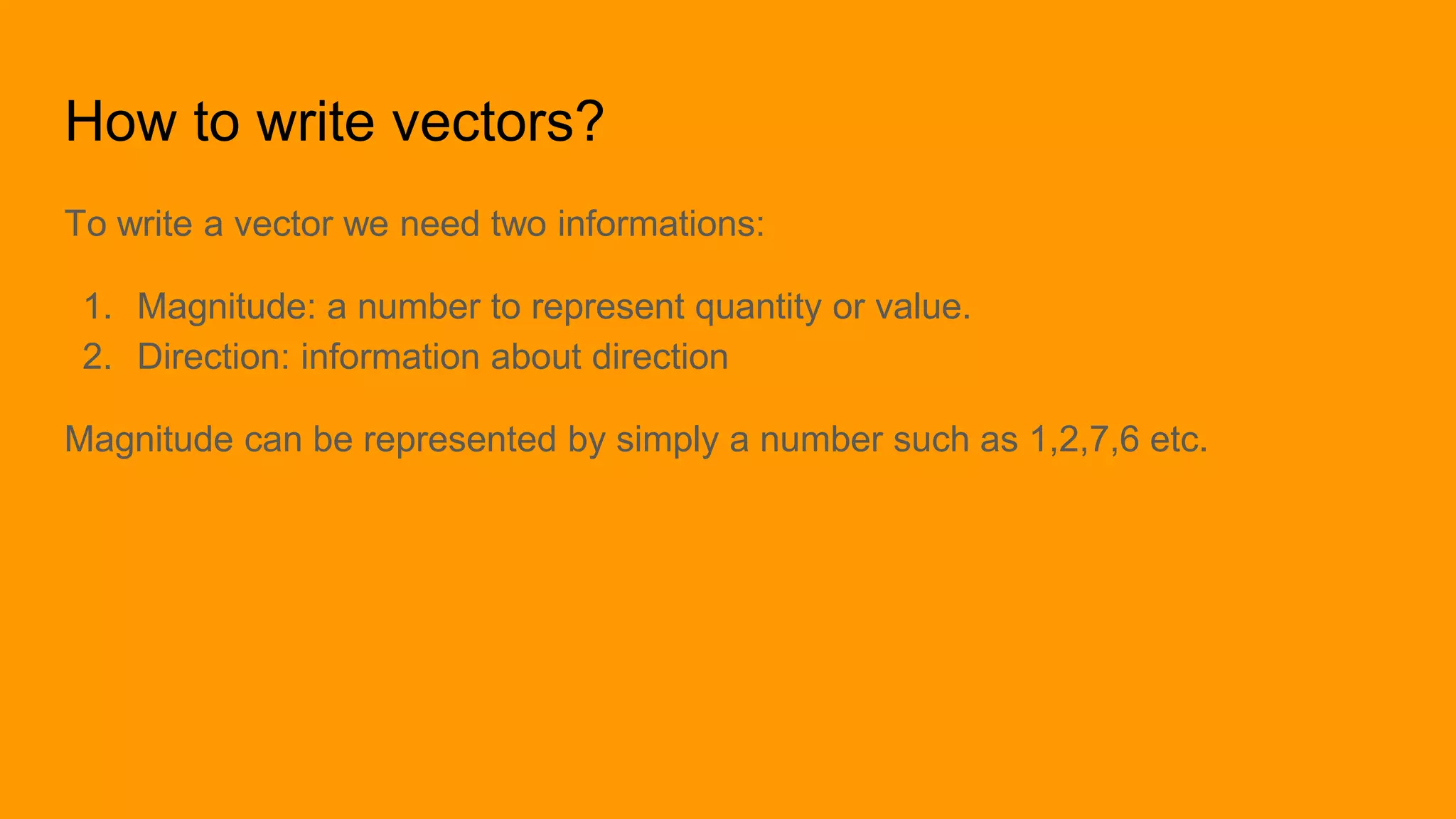 How to write vectors?

To write a vector we need two informations:

1. Magnitude: a number to represent quantity or value.
2. Direction: information about direction

Magnitude can be represented by simply a number such as 1,2,7,6 etc.